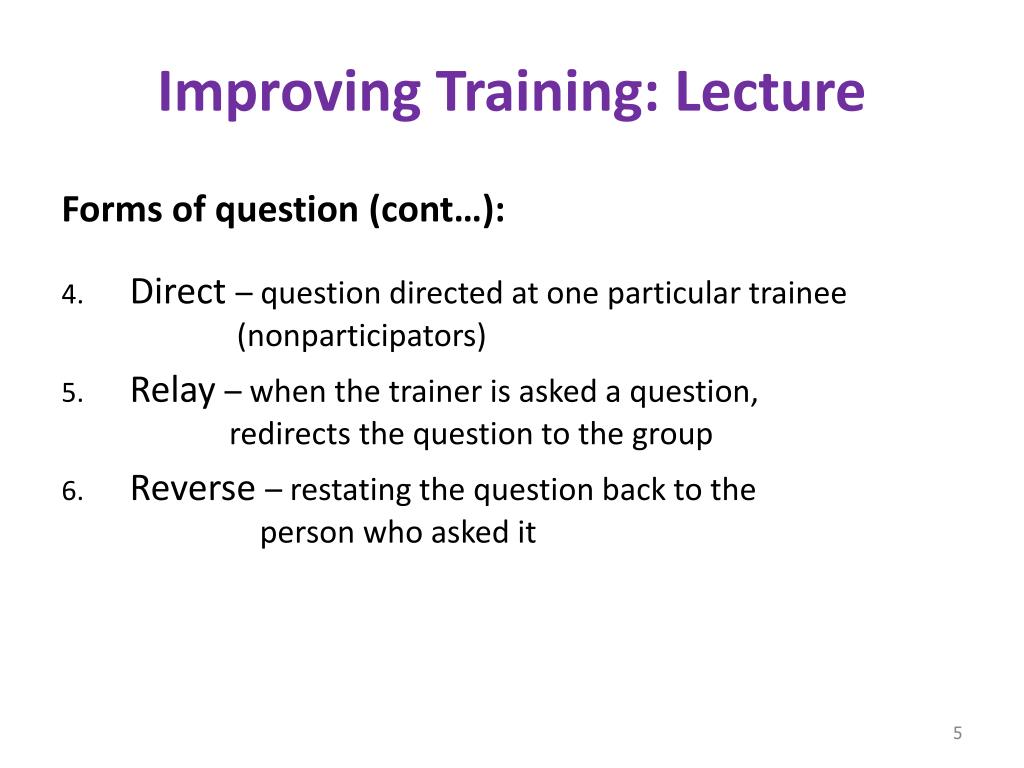 Improving Training: Lecture

Forms of question (cont…):

4. Direct – question directed at one particular trainee (nonparticipators)

5. Relay – when the trainer is asked a question, redirects the question to the group

6. Reverse – restating the question back to the person who asked it

5